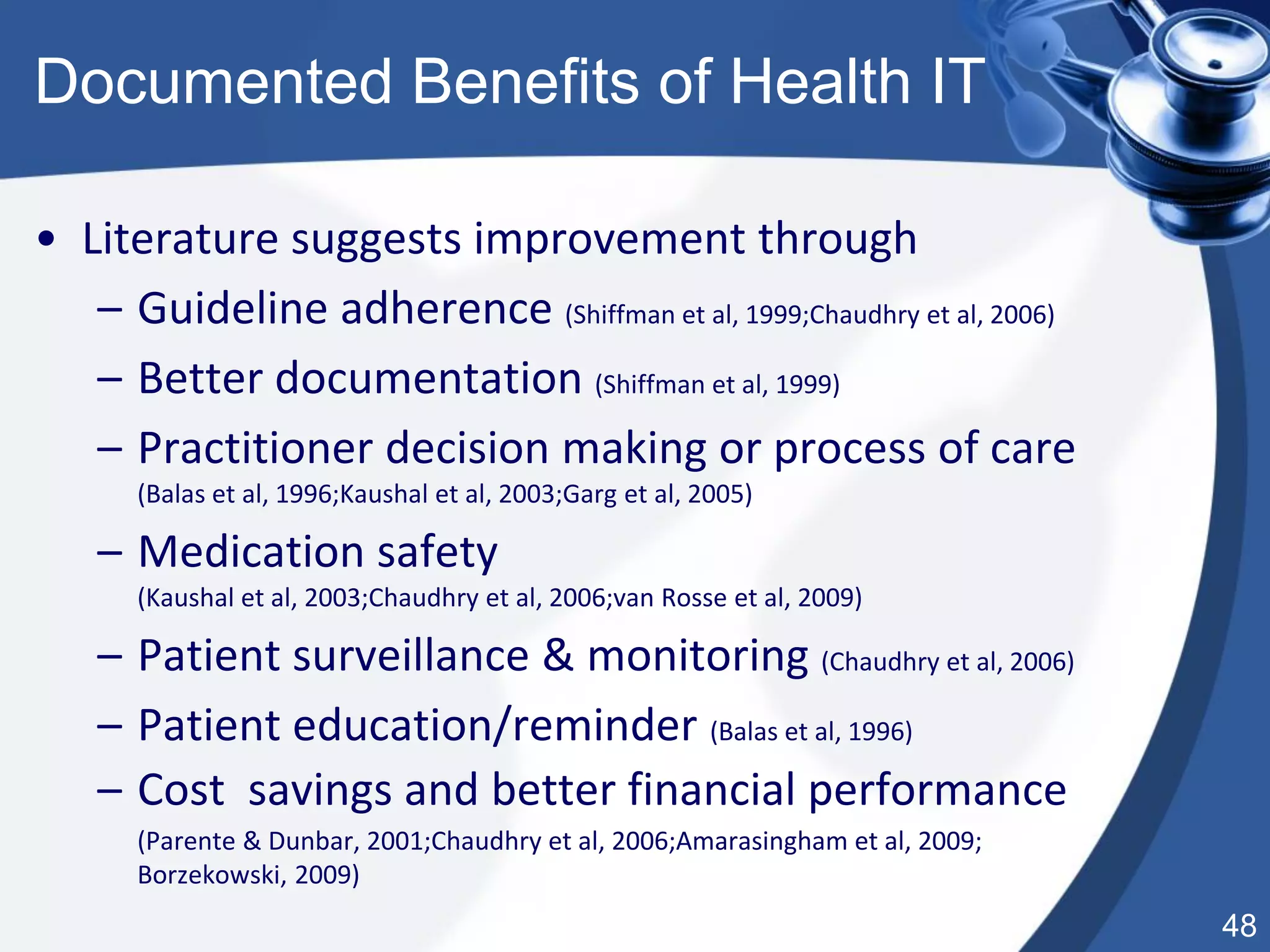 Documented Benefits of Health IT

• Literature suggests improvement through
– Guideline adherence (Shiffman et al, 1999;Chaudhry et al, 2006)
– Better documentation (Shiffman et al, 1999)
– Practitioner decision making or process of care (Balas et al, 1996;Kaushal et al, 2003;Garg et al, 2005)
– Medication safety (Kaushal et al, 2003;Chaudhry et al, 2006;van Rosse et al, 2009)
– Patient surveillance & monitoring (Chaudhry et al, 2006)
– Patient education/reminder (Balas et al, 1996)
– Cost  savings and better financial performance (Parente & Dunbar, 2001;Chaudhry et al, 2006;Amarasingham et al, 2009; Borzekowski, 2009)

48